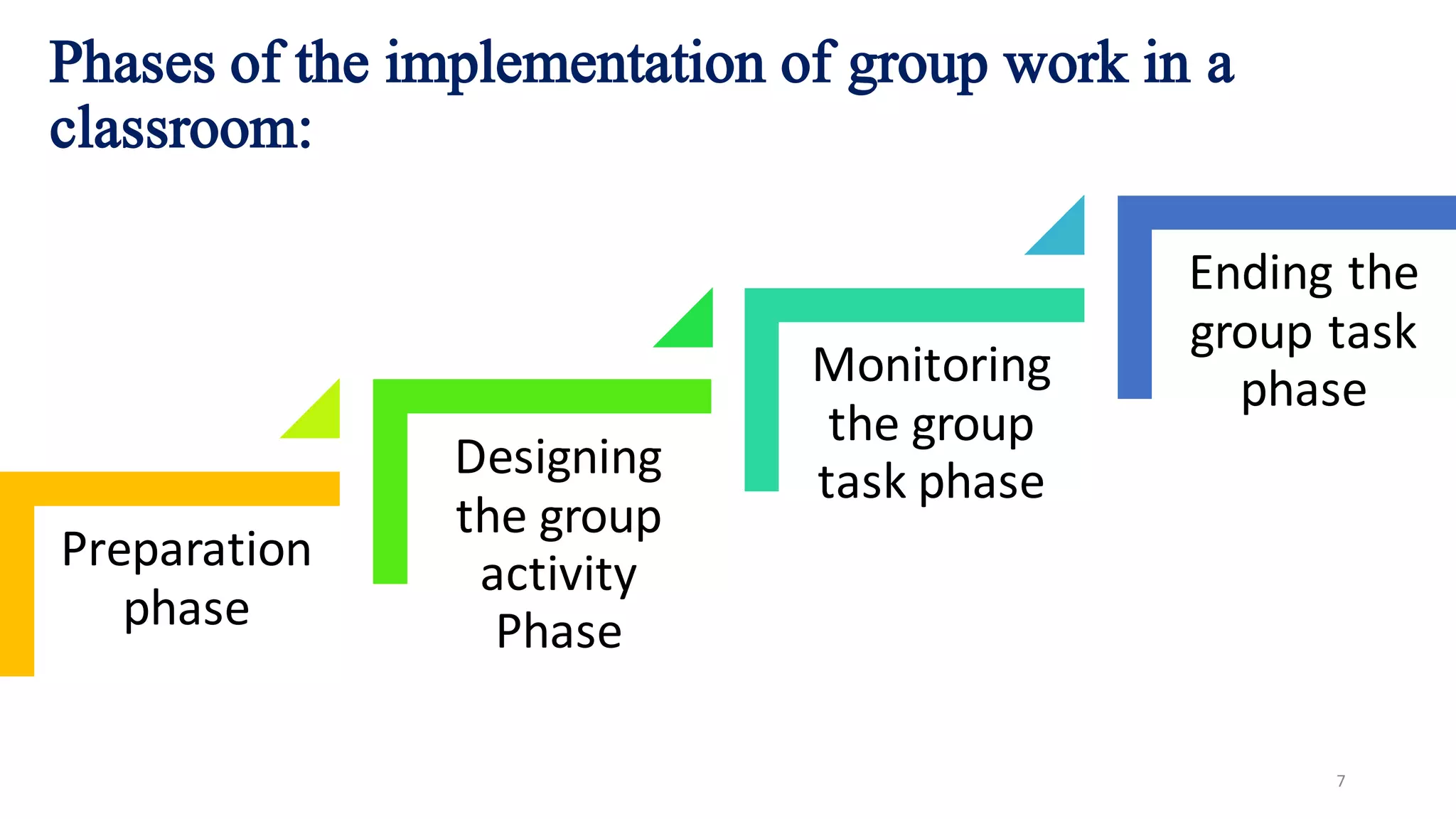 Phases of the implementation of group work in a classroom:

Preparation phase

Designing the group activity Phase

Monitoring the group task phase

Ending the group task phase

7